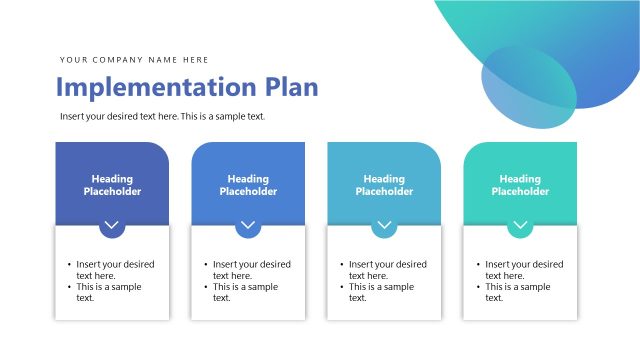 YOUR COMPANY NAME HERE

Implementation Plan

Insert your desired text here. This is a sample text.

Heading Placeholder

• Insert your desired text here.
• This is a sample text.

Heading Placeholder

• Insert your desired text here.
• This is a sample text.

Heading Placeholder

• Insert your desired text here.
• This is a sample text.

Heading Placeholder

• Insert your desired text here.
• This is a sample text.